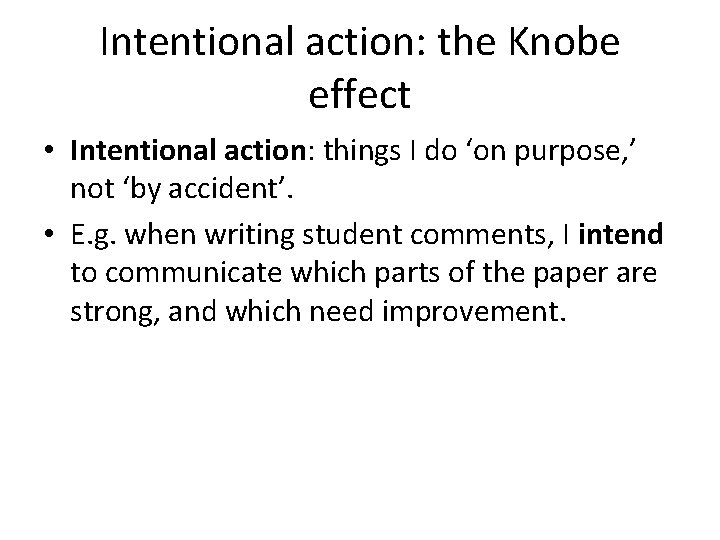 Intentional action: the Knobe effect

• Intentional action: things I do ‘on purpose,’ not ‘by accident’.

• E.g. when writing student comments, I intend to communicate which parts of the paper are strong, and which need improvement.